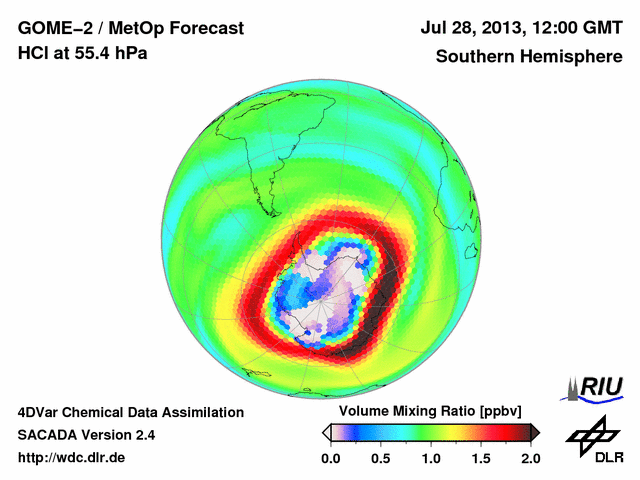 GOME–2 / MetOp Forecast
HCl at 55.4 hPa

Jul 28, 2013, 12:00 GMT
Southern Hemisphere

4DVar Chemical Data Assimilation
SACADA Version 2.4
http://wdc.dlr.de

Volume Mixing Ratio [ppbv]
0.0 0.5 1.0 1.5 2.0

RIU

DLR